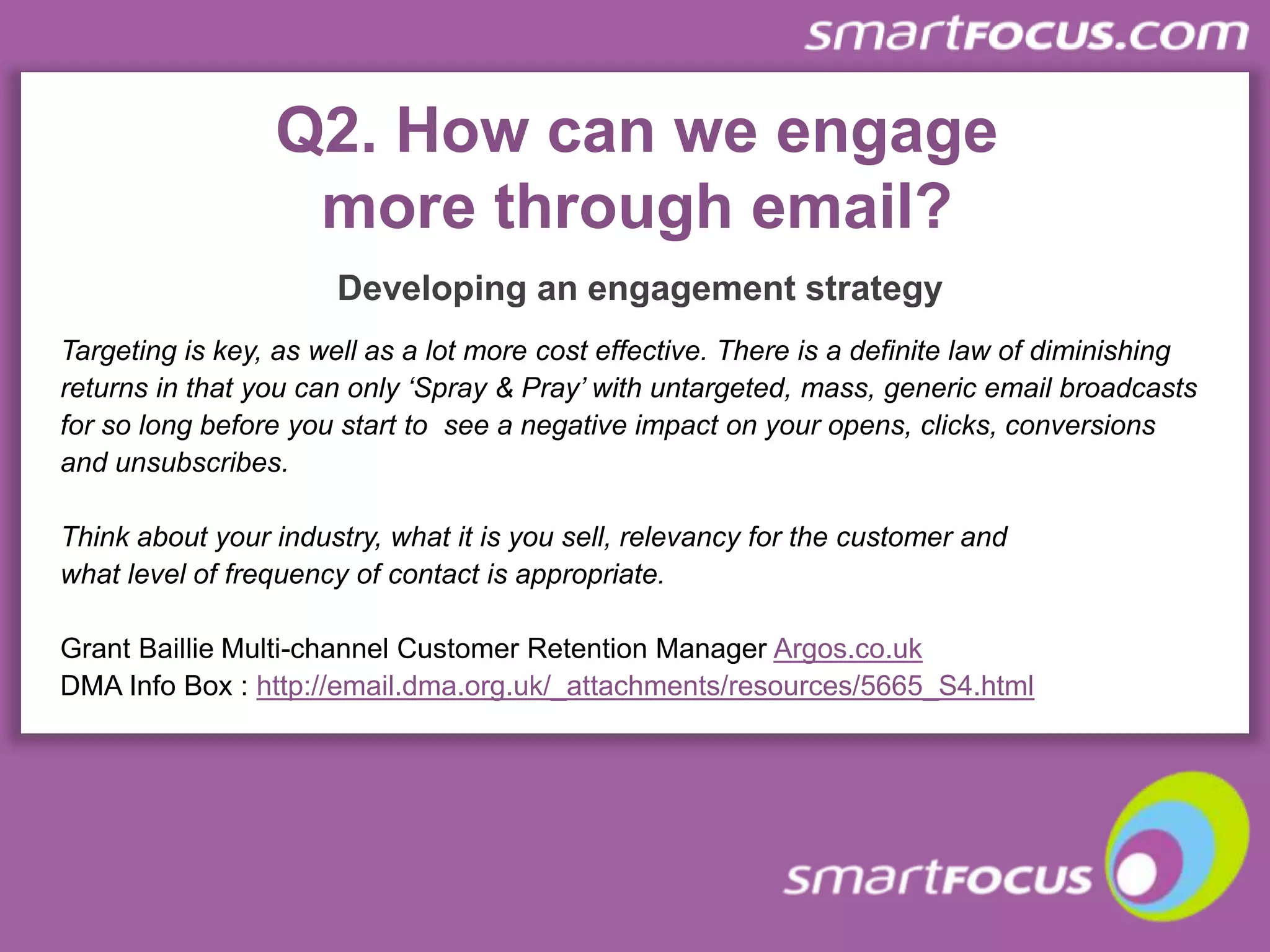 smartFOCUS.com

Q2. How can we engage more through email?

Developing an engagement strategy

Targeting is key, as well as a lot more cost effective. There is a definite law of diminishing returns in that you can only ‘Spray & Pray’ with untargeted, mass, generic email broadcasts for so long before you start to see a negative impact on your opens, clicks, conversions and unsubscribes.

Think about your industry, what it is you sell, relevancy for the customer and what level of frequency of contact is appropriate.

Grant Baillie Multi-channel Customer Retention Manager Argos.co.uk
DMA Info Box : http://email.dma.org.uk/_attachments/resources/5665_S4.html

smartFOCUS